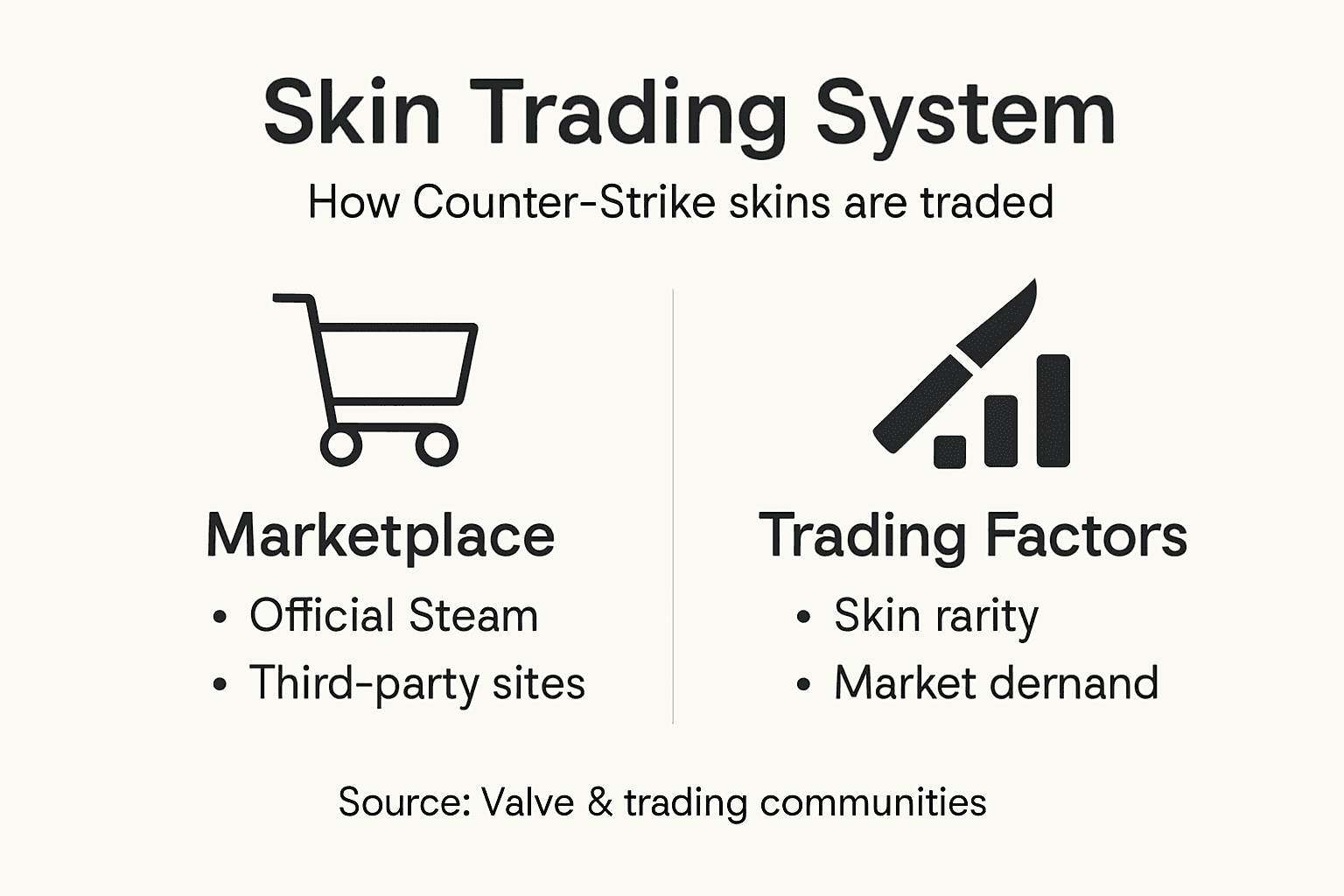 Skin Trading System

How Counter-Strike skins are traded

Marketplace

• Official Steam
• Third-party sites

Trading Factors

• Skin rarity
• Market dernand

Source: Valve & trading communities